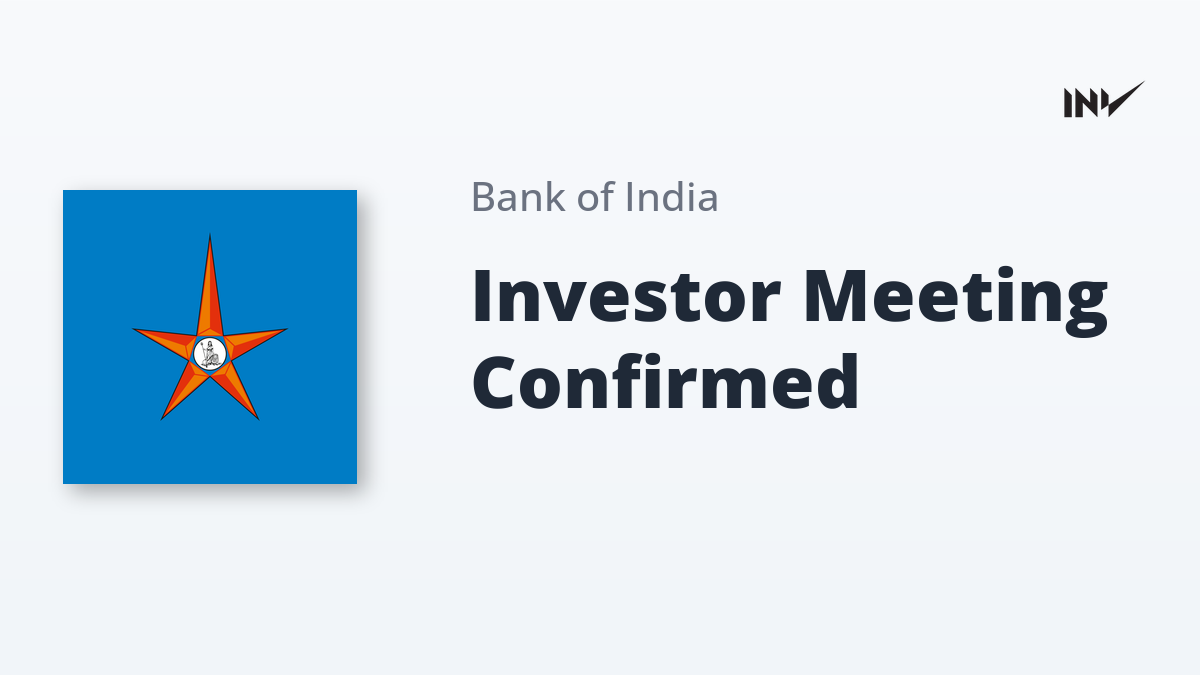 INV

Bank of India

Investor Meeting Confirmed